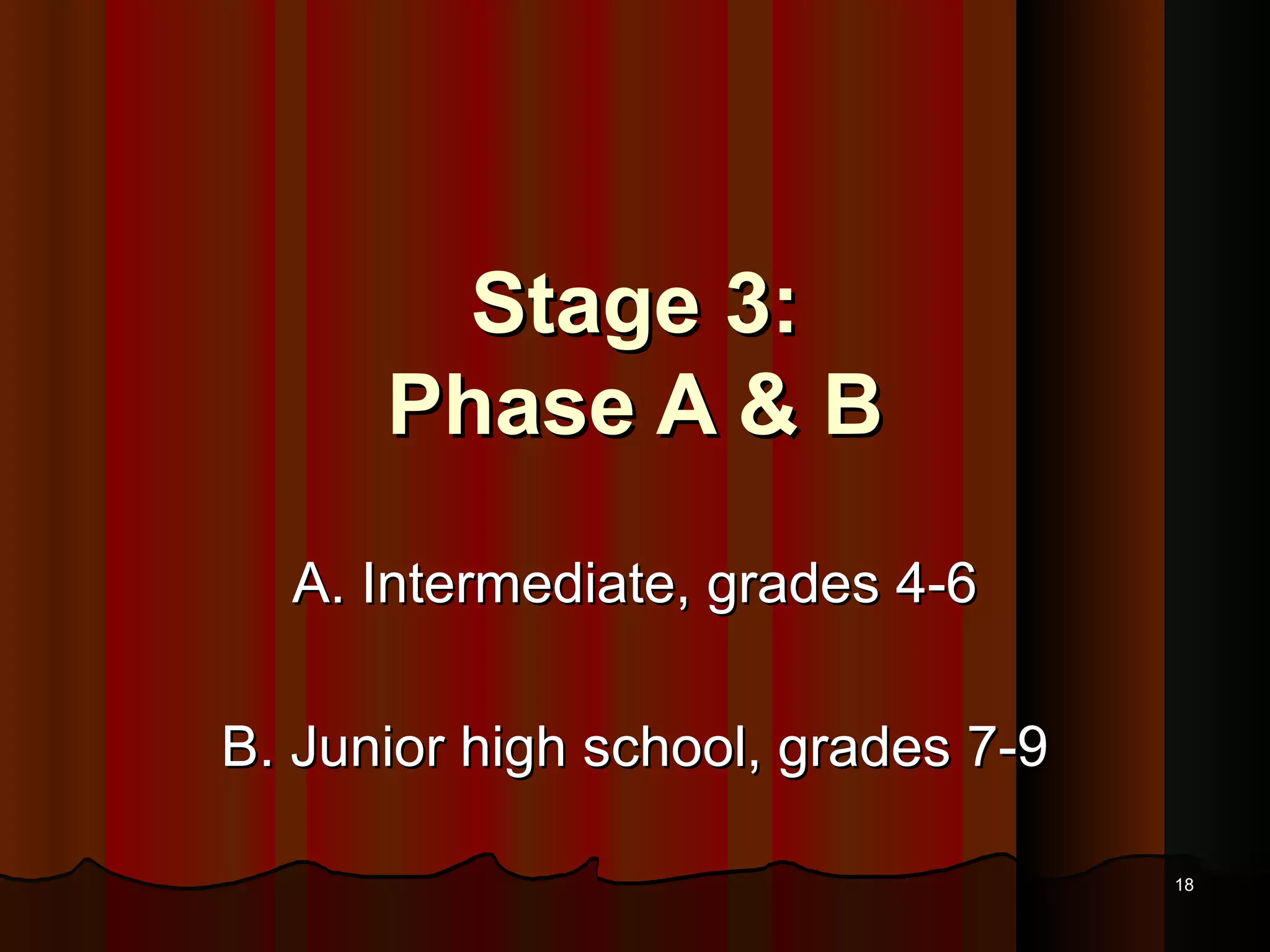 Stage 3:
Phase A & B

A. Intermediate, grades 4-6

B. Junior high school, grades 7-9

18